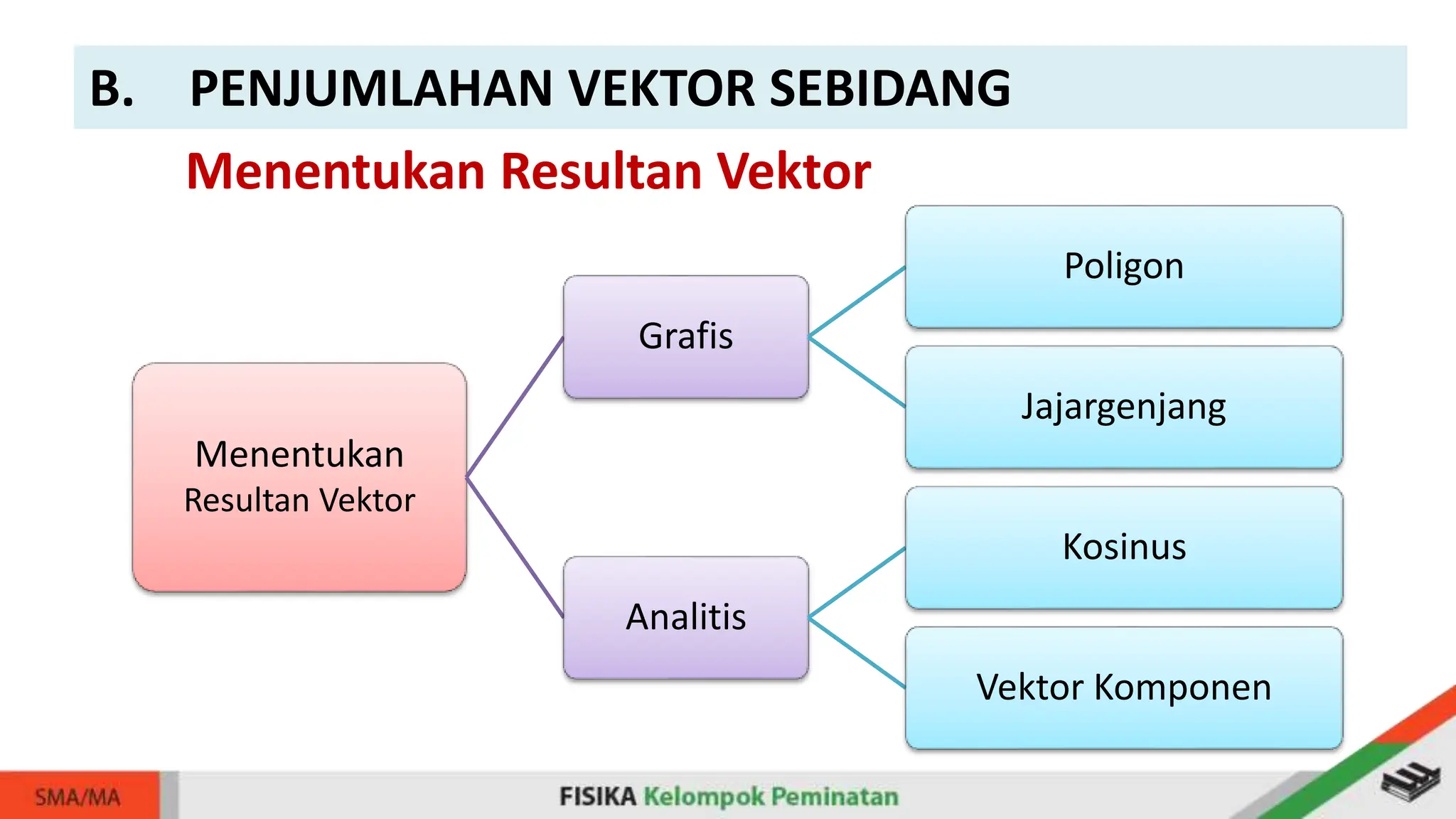 B. PENJUMLAHAN VEKTOR SEBIDANG

Menentukan Resultan Vektor

Menentukan Resultan Vektor

Grafis

Analitis

Poligon

Jajargenjang

Kosinus

Vektor Komponen

SMA/MA

FISIKA Kelompok Peminatan